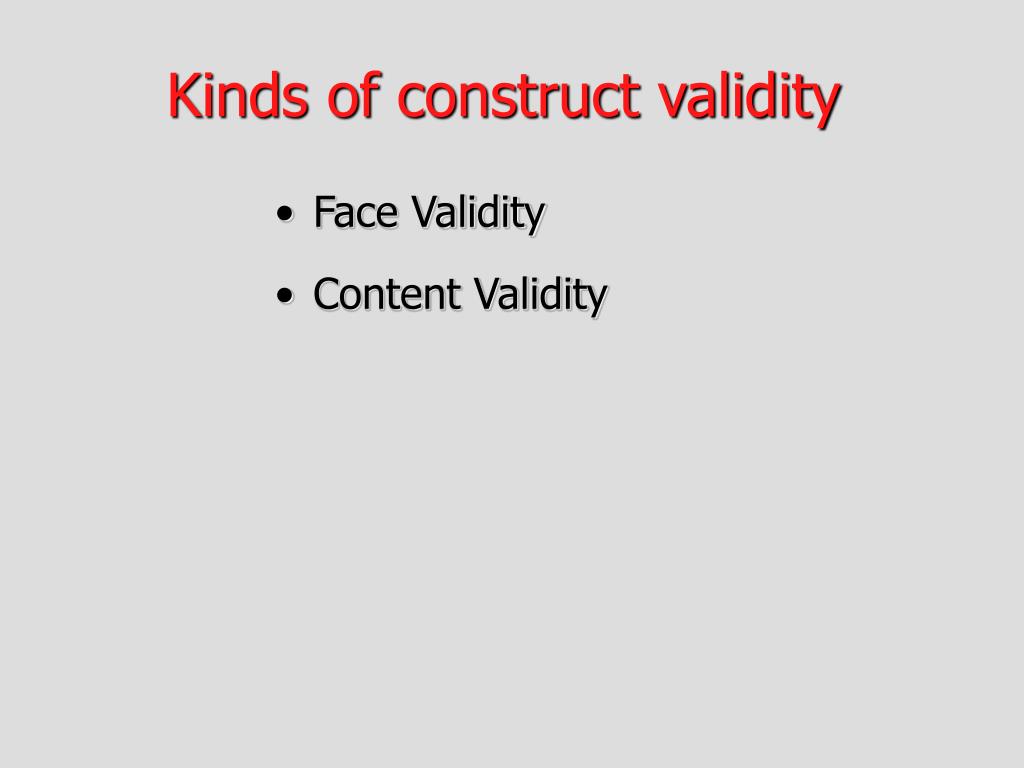 Kinds of construct validity

• Face Validity
• Content Validity